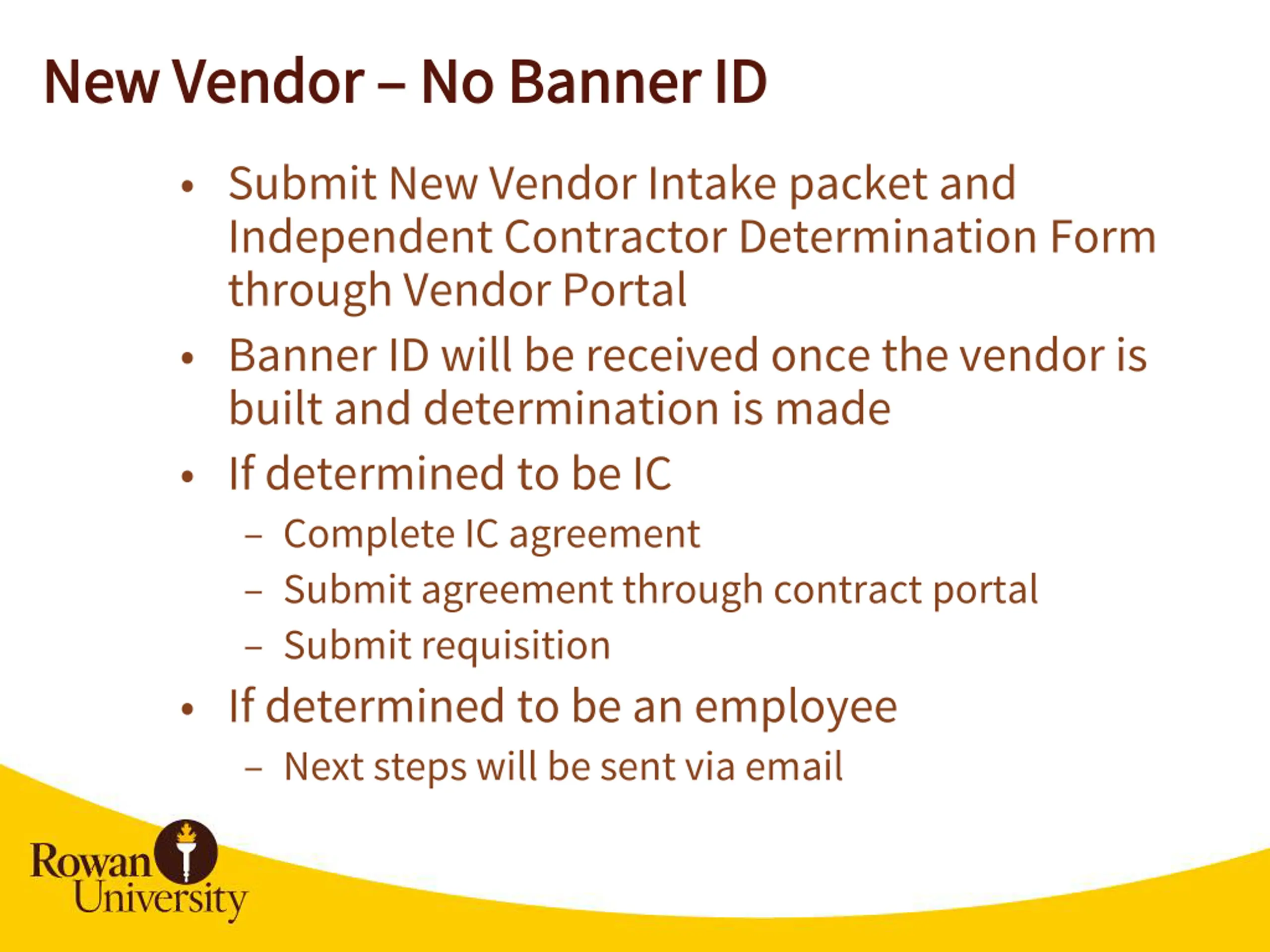 New Vendor – No Banner ID

• Submit New Vendor Intake packet and Independent Contractor Determination Form through Vendor Portal
• Banner ID will be received once the vendor is built and determination is made
• If determined to be IC
 – Complete IC agreement
 – Submit agreement through contract portal
 – Submit requisition
• If determined to be an employee
 – Next steps will be sent via email

Rowan University